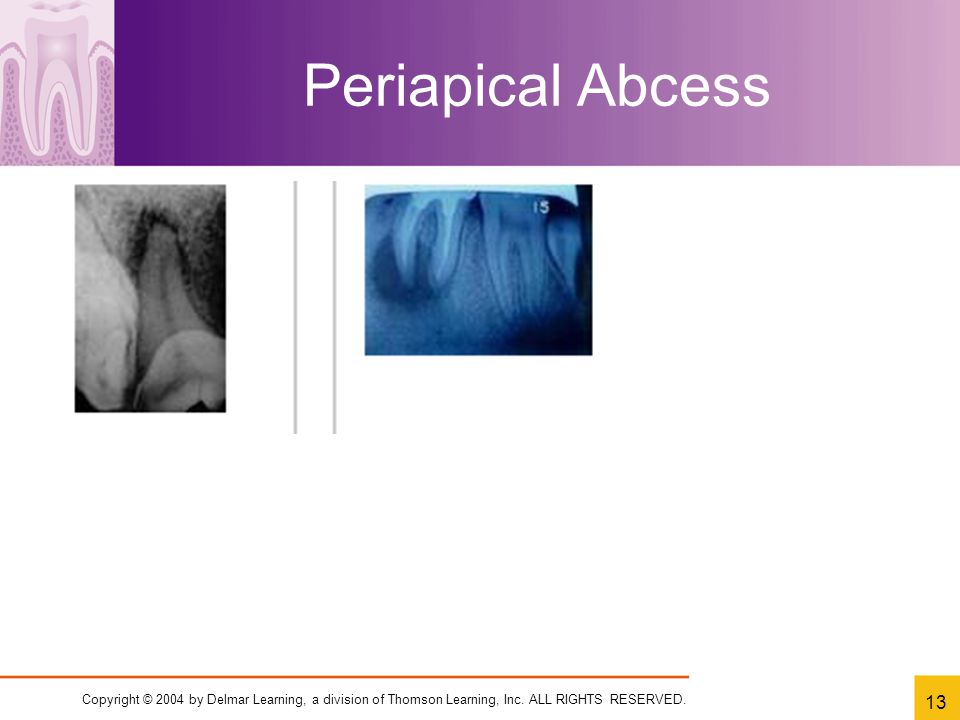 Periapical Abcess

15

Copyright © 2004 by Delmar Learning, a division of Thomson Learning, Inc. ALL RIGHTS RESERVED.

13